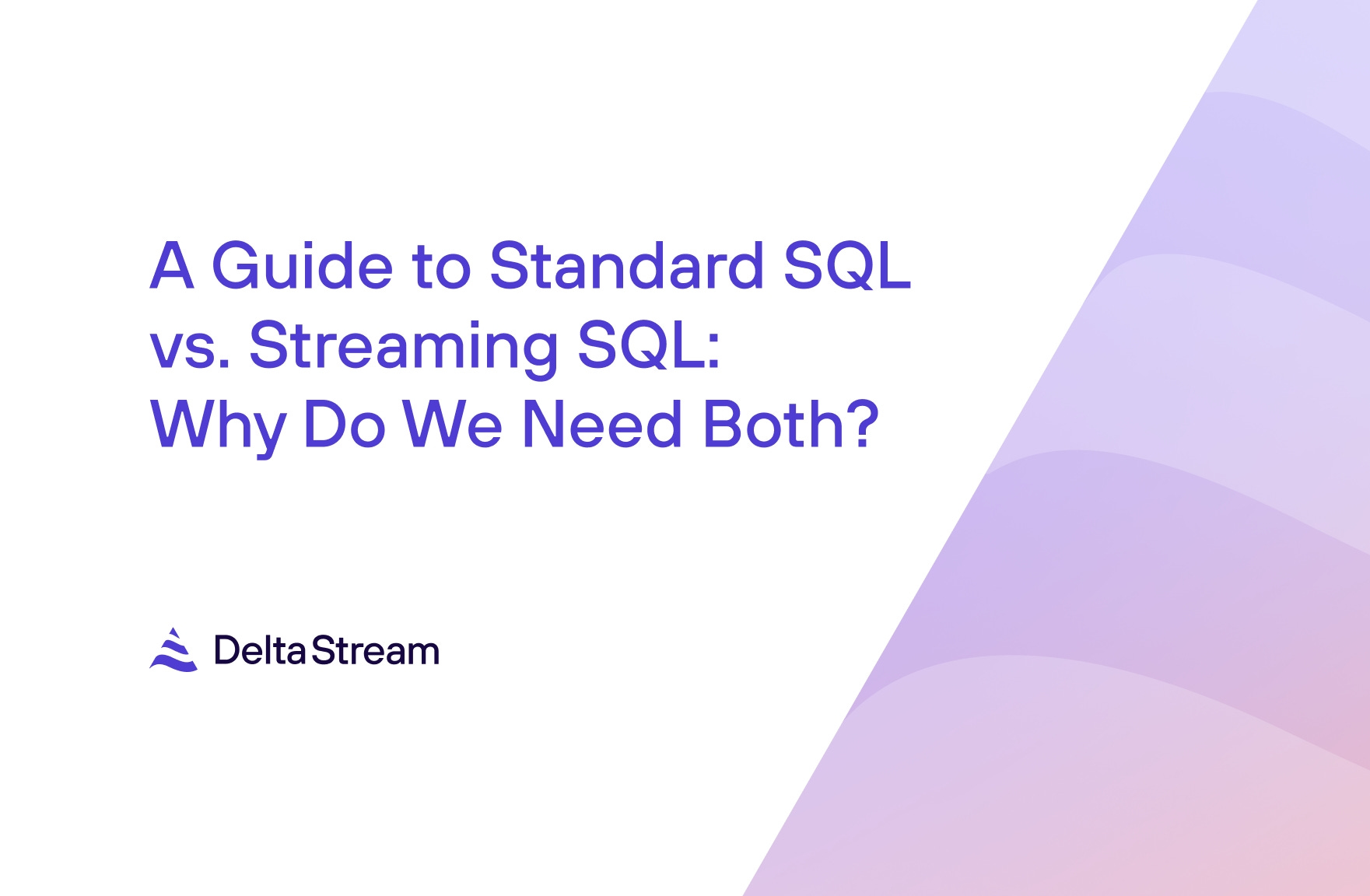 A Guide to Standard SQL vs. Streaming SQL: Why Do We Need Both?

DeltaStream